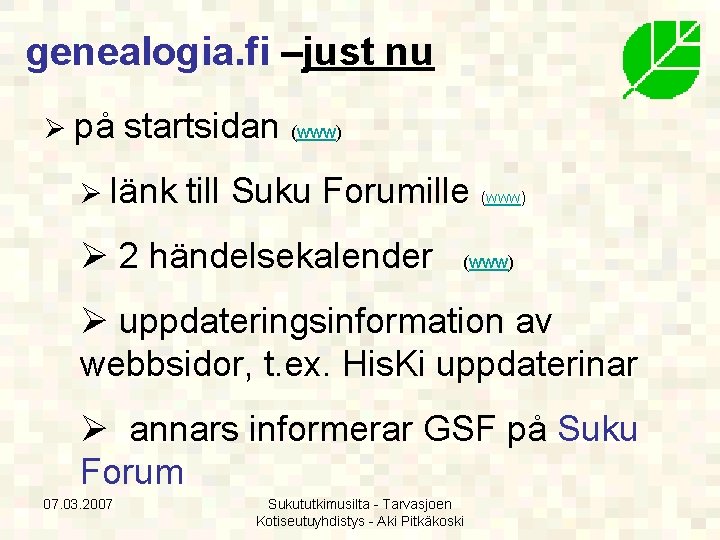 genealogia.fi –just nu

➢ på startsidan (www)

➢ länk till Suku Forumille (www)

➢ 2 händelsekalender (www)

➢ uppdateringsinformation av webbsidor, t.ex. HisKi uppdaterinar

➢ annars informerar GSF på Suku Forum

07.03.2007

Sukututkimusilta - Tarvasjoen Kotiseutuyhdistys - Aki Pitkäkoski